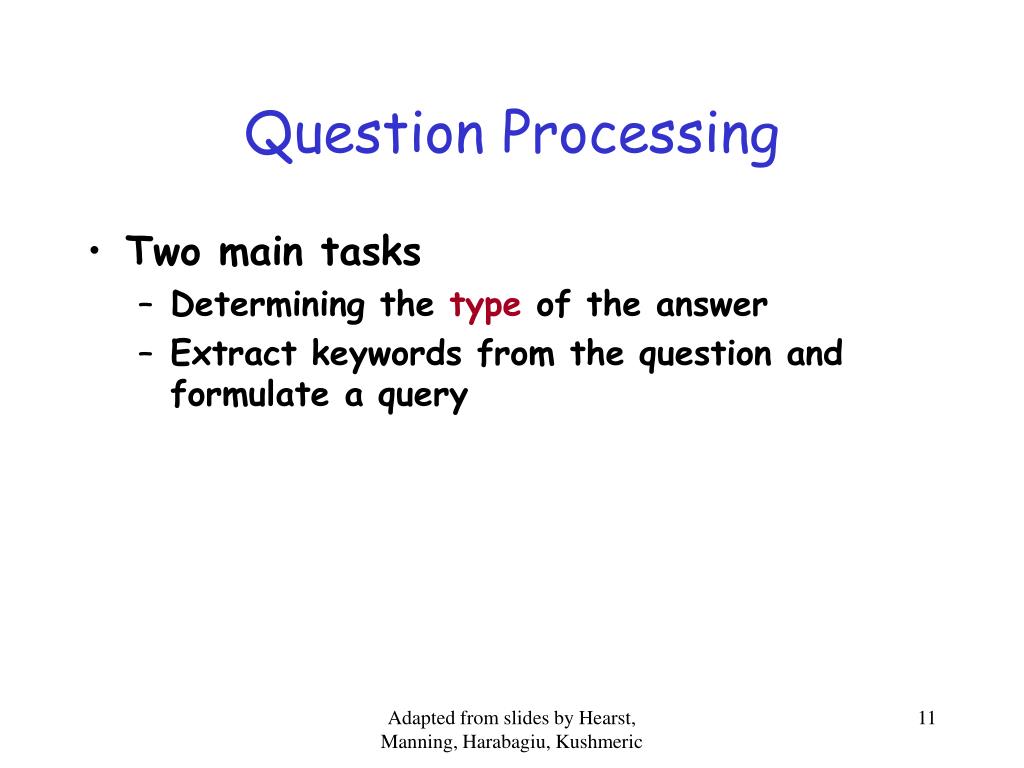 Question Processing

• Two main tasks
– Determining the type of the answer
– Extract keywords from the question and formulate a query

Adapted from slides by Hearst, Manning, Harabagiu, Kushmeric

11